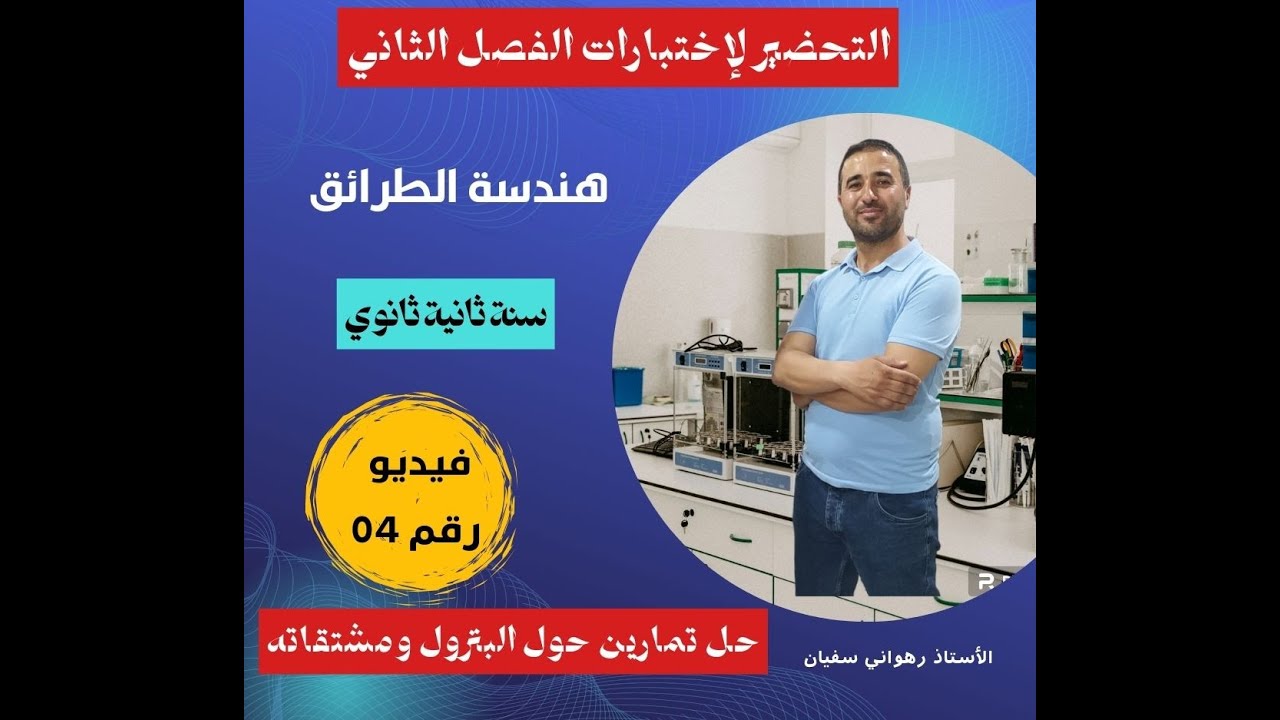 التحضير لإختبارات الفصل الثاني

هندسة الطرائق

سنة ثانية ثانوي

فيديو
رقم 04

حل تمارين حول البترول ومشتقاته

الأستاذ رهواني سفيان